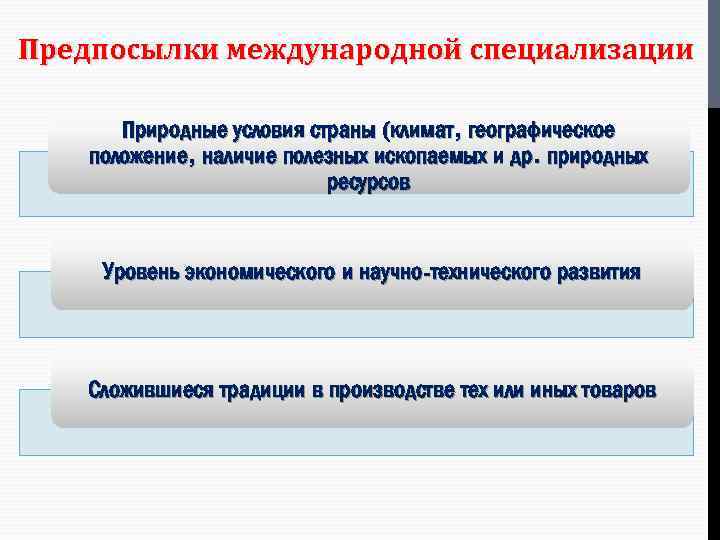 Предпосылки международной специализации

Природные условия страны (климат, географическое положение, наличие полезных ископаемых и др. природных ресурсов

Уровень экономического и научно-технического развития

Сложившиеся традиции в производстве тех или иных товаров